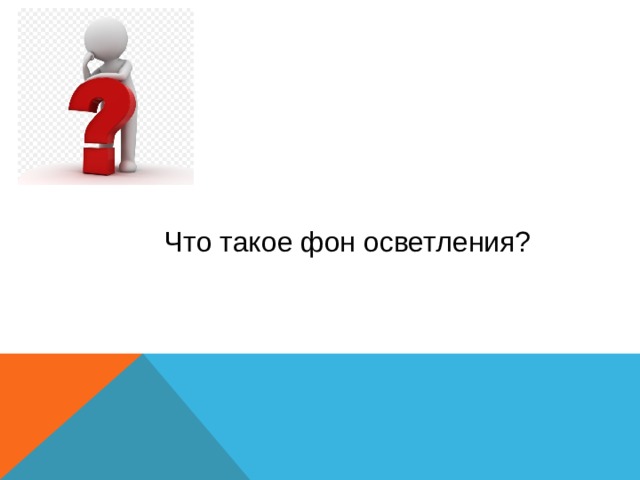 Что такое фон осветления?